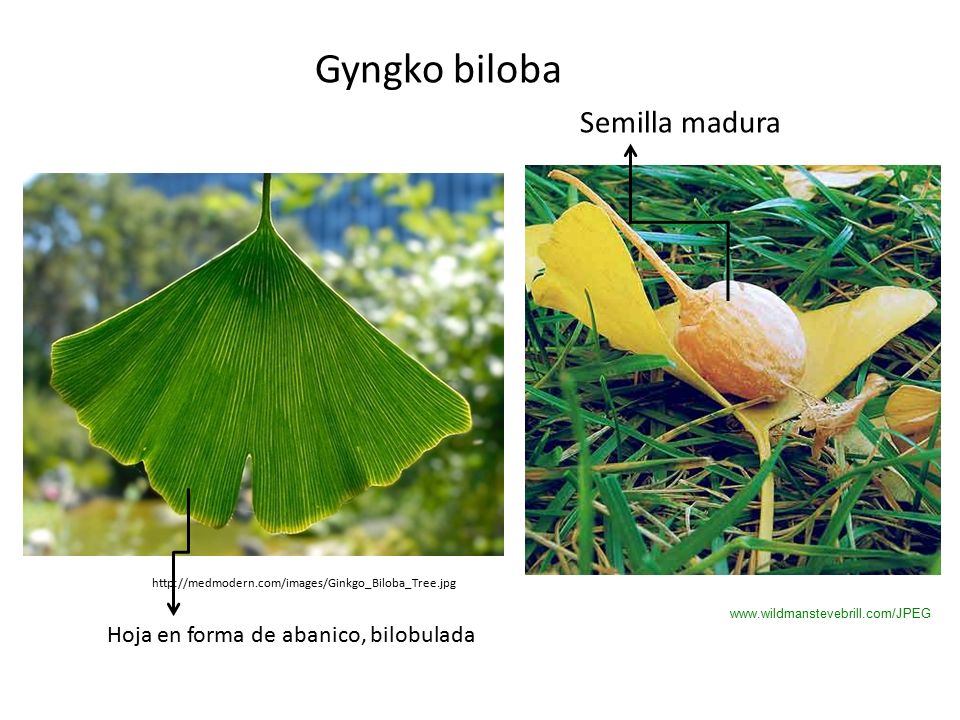 Gyngko biloba

Semilla madura

http://medmodern.com/images/Ginkgo_Biloba_Tree.jpg

Hoja en forma de abanico, bilobulada

www.wildmanstevebrill.com/JPEG